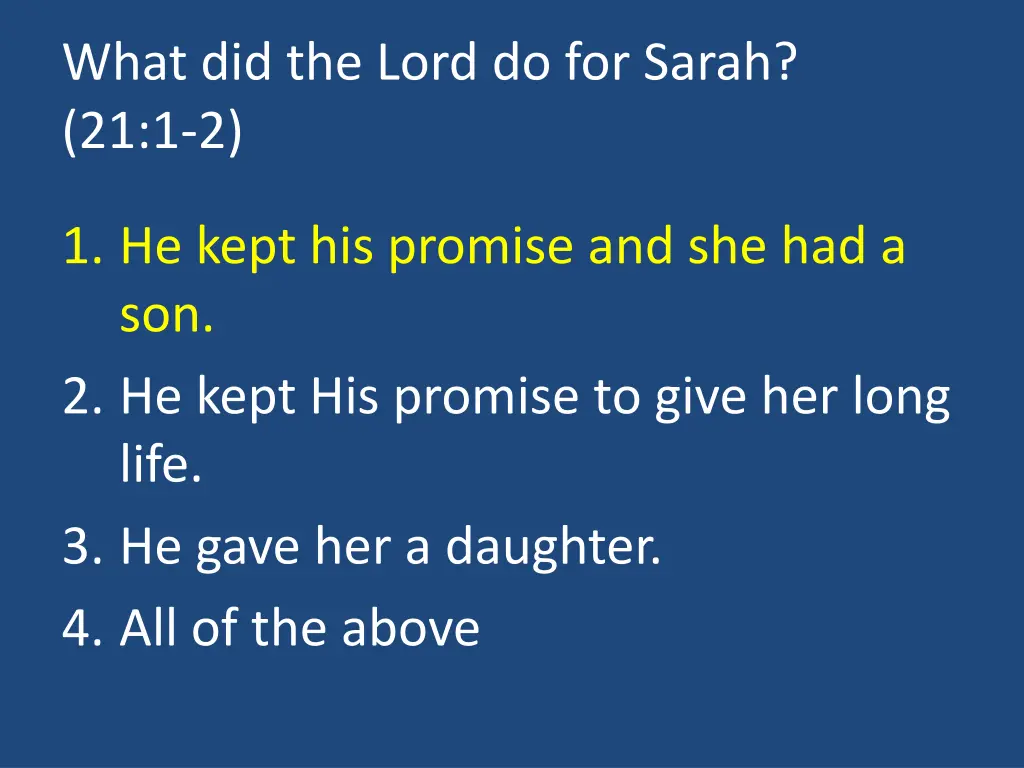 What did the Lord do for Sarah? (21:1-2)

1. He kept his promise and she had a son.
2. He kept His promise to give her long life.
3. He gave her a daughter.
4. All of the above